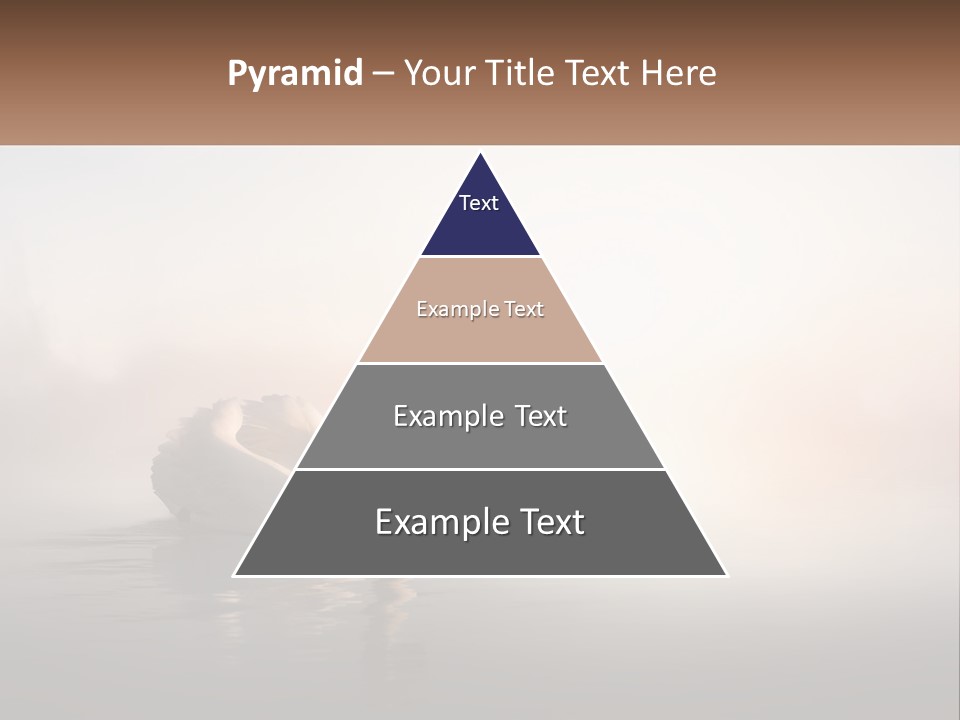 Pyramid – Your Title Text Here

Text

Example Text

Example Text

Example Text